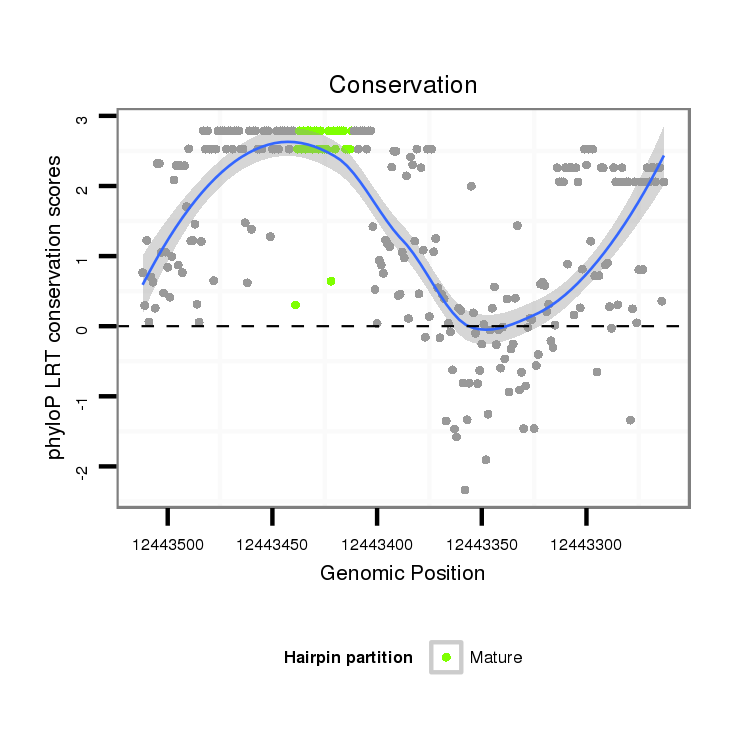 Conservation

phyloP LRT conservation scores

3
2
1
0
-1
-2

12443500
12443450
12443400
12443350
12443300

Genomic Position

Hairpin partition
Mature